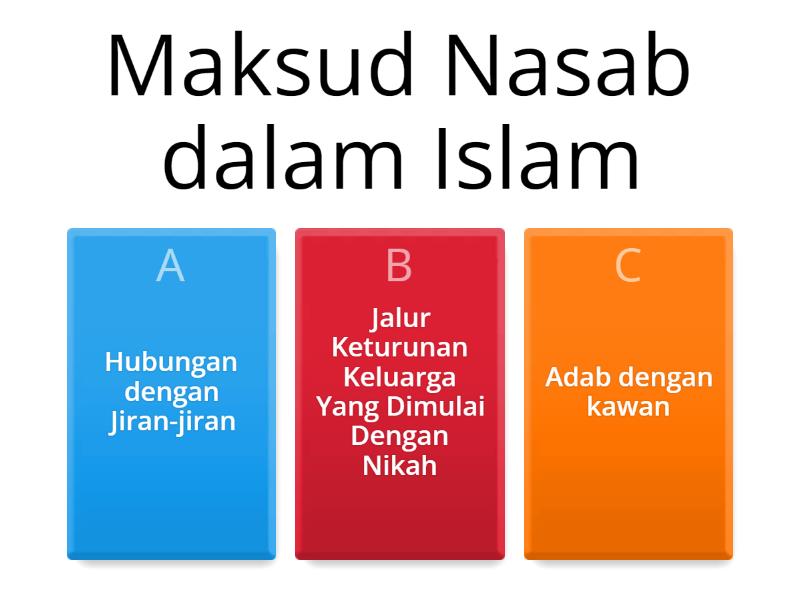 Maksud Nasab dalam Islam

A

Hubungan dengan Jiran-jiran

B

Jalur Keturunan Keluarga Yang Dimulai Dengan Nikah

C

Adab dengan kawan